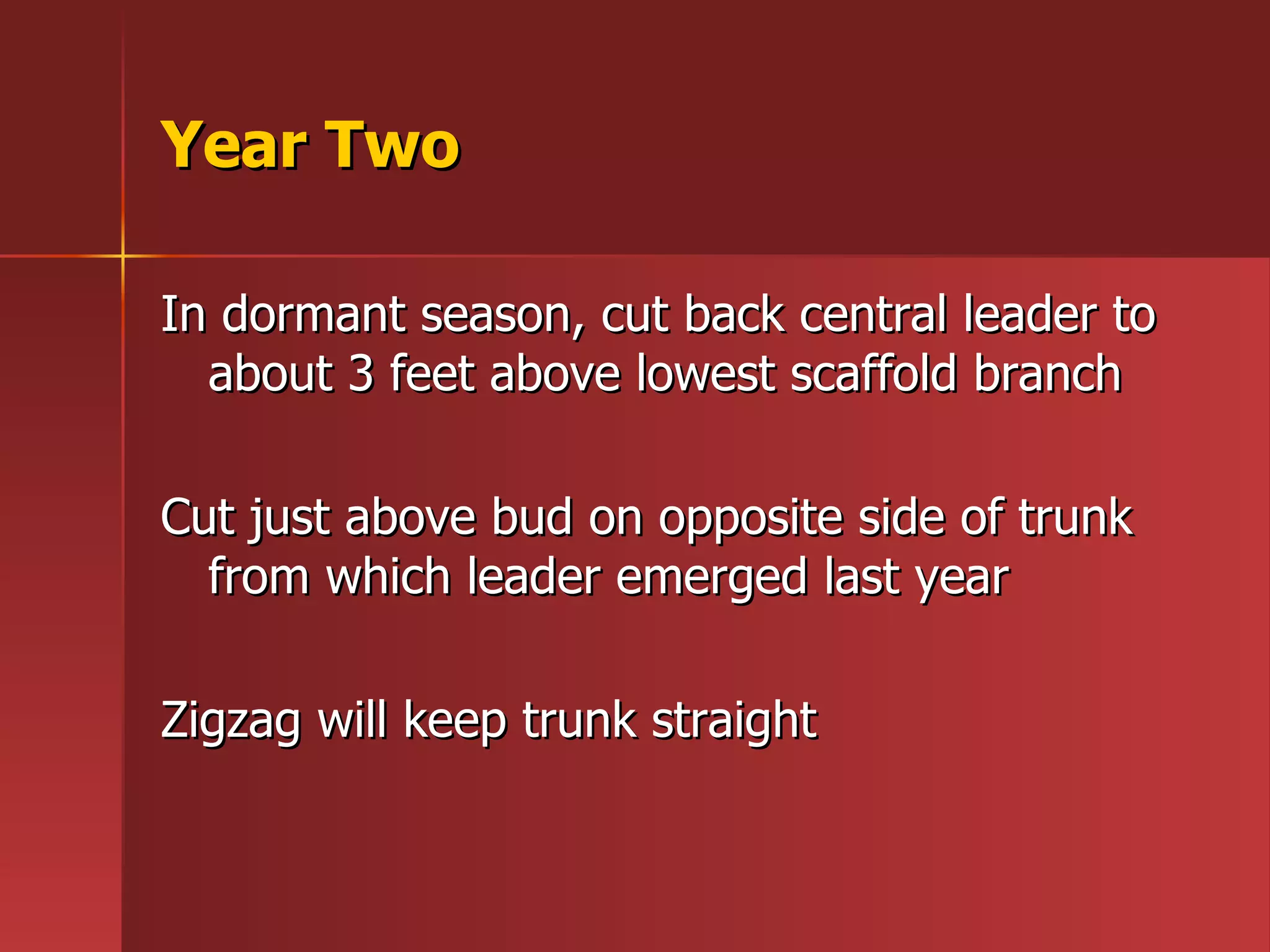 Year Two

In dormant season, cut back central leader to about 3 feet above lowest scaffold branch

Cut just above bud on opposite side of trunk from which leader emerged last year

Zigzag will keep trunk straight